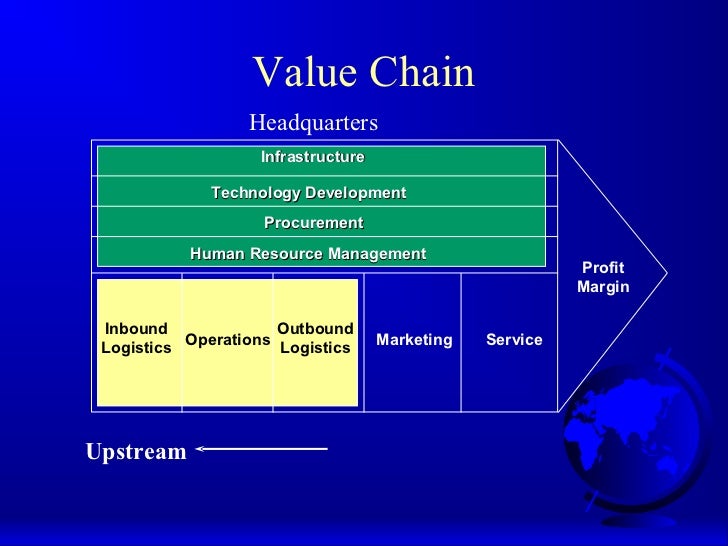 Value Chain

Headquarters

Infrastructure

Technology Development

Procurement

Human Resource Management

Inbound Logistics

Operations

Outbound Logistics

Marketing

Service

Profit Margin

Upstream